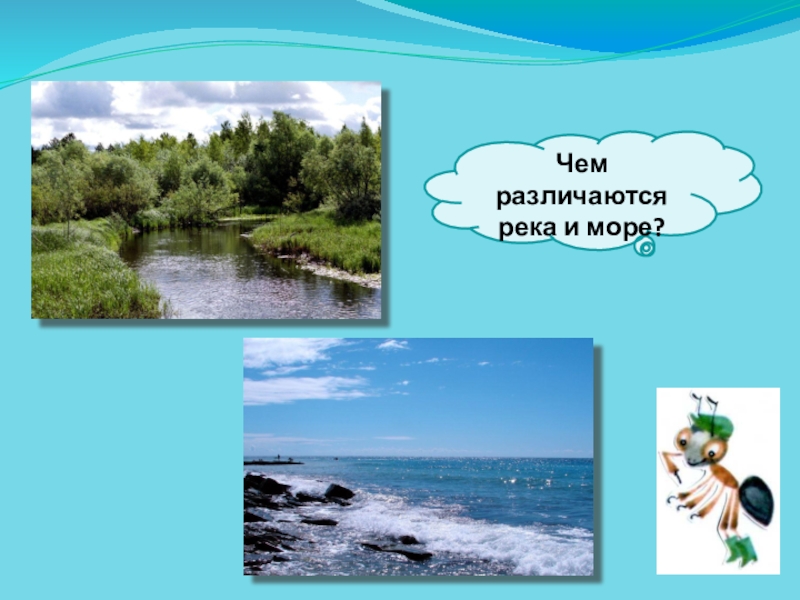 Чем различаются река и море?